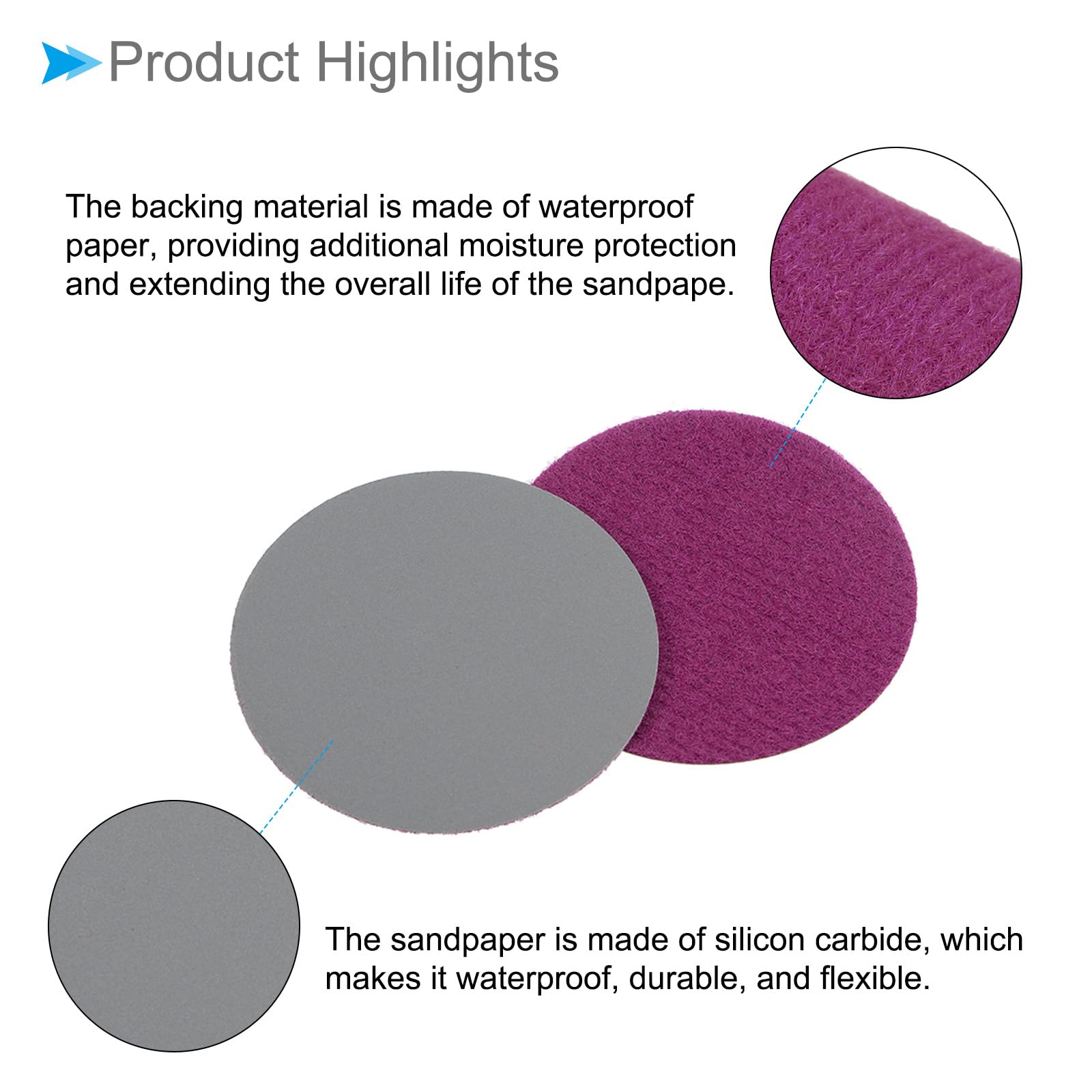 Product Highlights

The backing material is made of waterproof paper, providing additional moisture protection and extending the overall life of the sandpape.

The sandpaper is made of silicon carbide, which makes it waterproof, durable, and flexible.